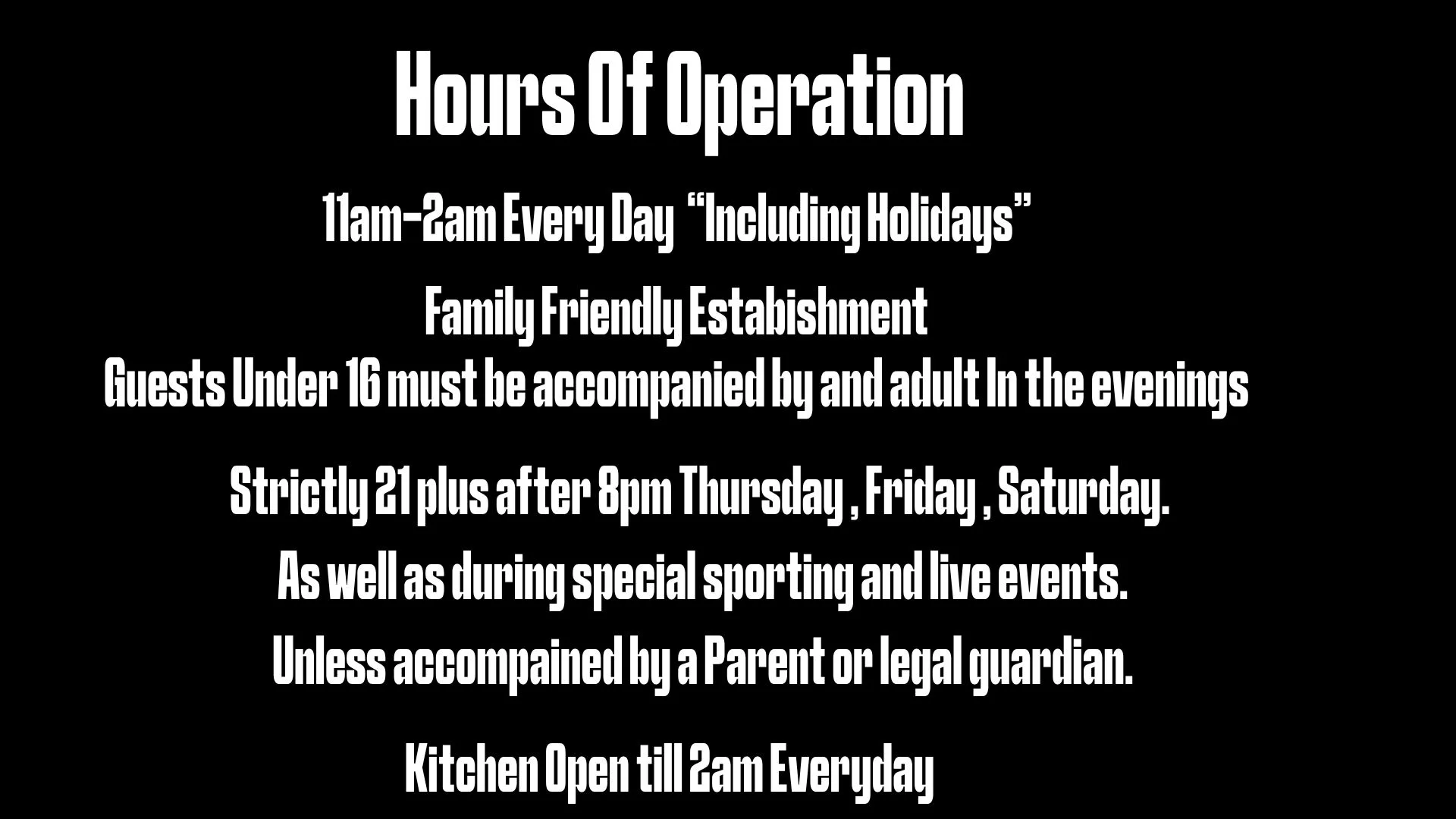 Hours Of Operation

11am-2am Every Day "Including Holidays"

Family Friendly Estabishment
Guests Under 16 must be accompanied by and adult In the evenings

Strictly 21 plus after 8pm Thursday , Friday , Saturday.

As well as during special sporting and live events.

Unless accompained by a Parent or legal guardian.

Kitchen Open till 2am Everyday